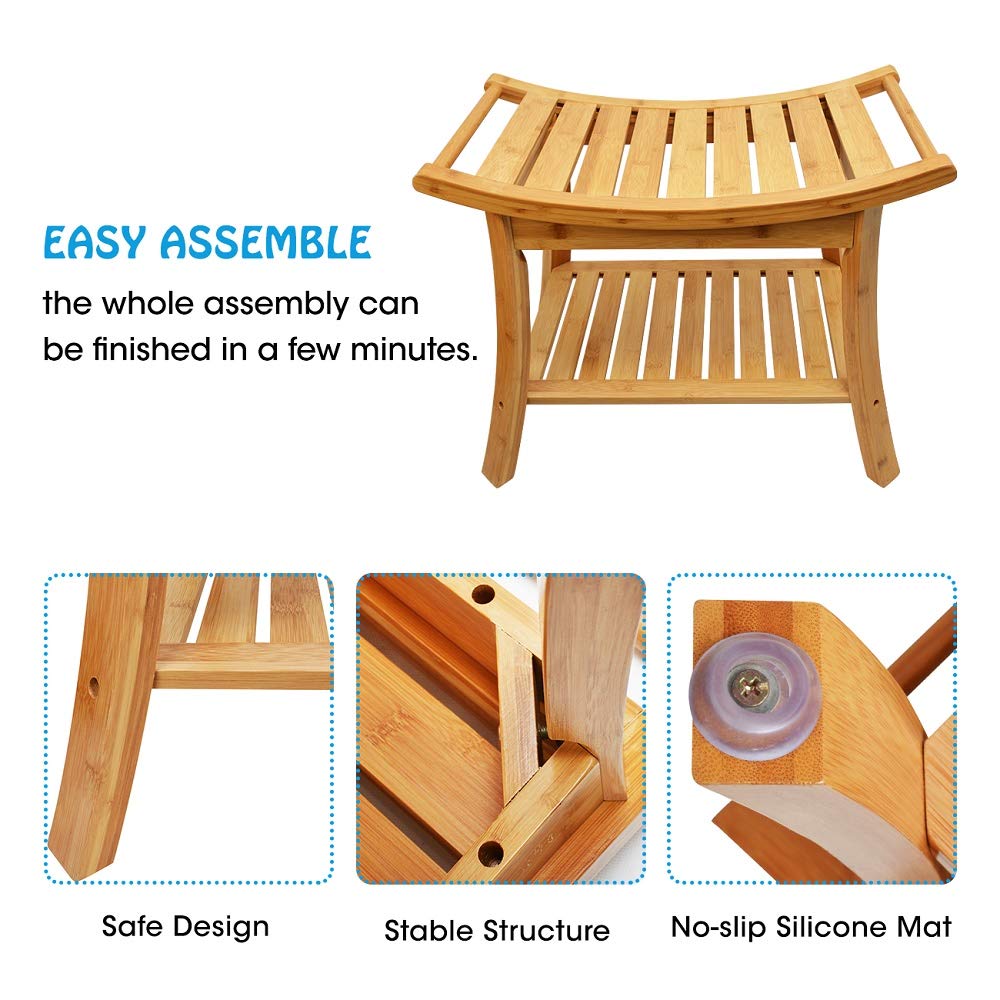 EASY ASSEMBLE

the whole assembly can be finished in a few minutes.

Safe Design

Stable Structure

No-slip Silicone Mat